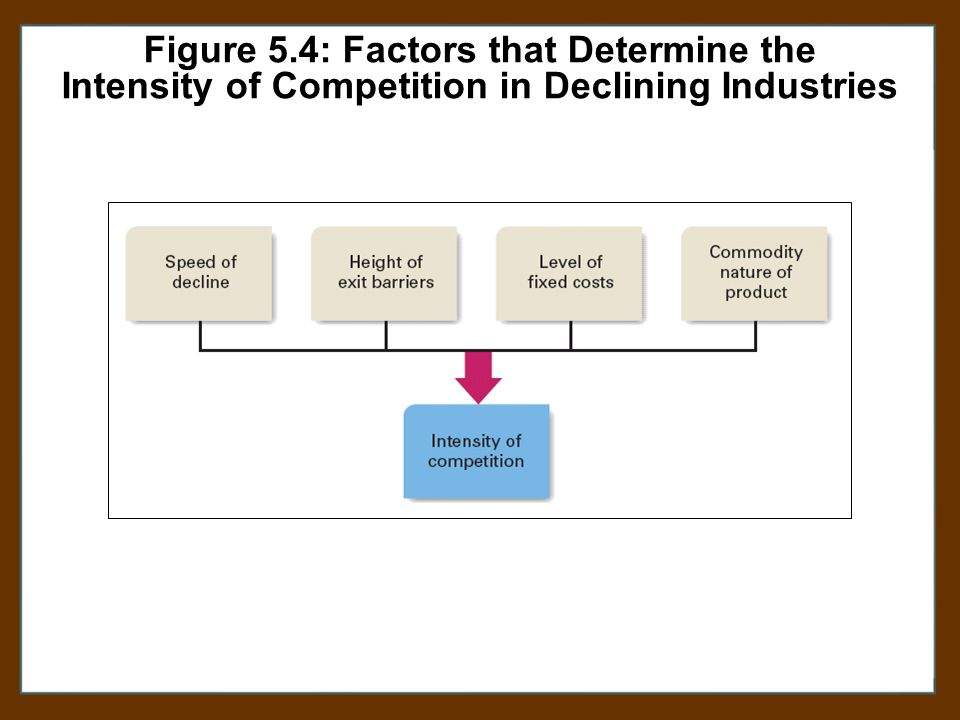 Figure 5.4: Factors that Determine the Intensity of Competition in Declining Industries

Speed of decline

Height of exit barriers

Level of fixed costs

Commodity nature of product

Intensity of competition